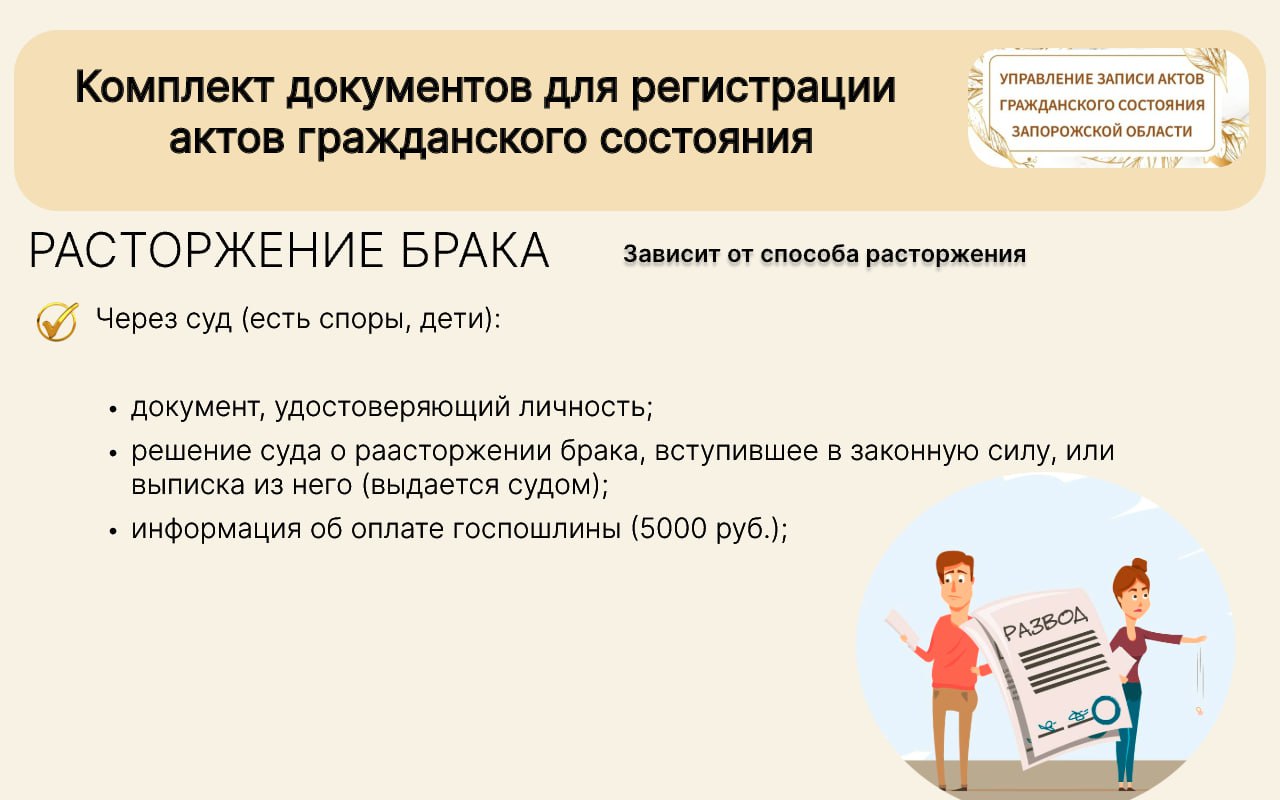 Комплект документов для регистрации актов гражданского состояния

УПРАВЛЕНИЕ ЗАПИСИ АКТОВ ГРАЖДАНСКОГО СОСТОЯНИЯ ЗАПОРОЖСКОЙ ОБЛАСТИ

РАСТОРЖЕНИЕ БРАКА

Зависит от способа расторжения

Через суд (есть споры, дети):

• документ, удостоверяющий личность;
• решение суда о раасторжении брака, вступившее в законную силу, или выписка из него (выдается судом);
• информация об оплате госпошлины (5000 руб.);

РАЗВОД